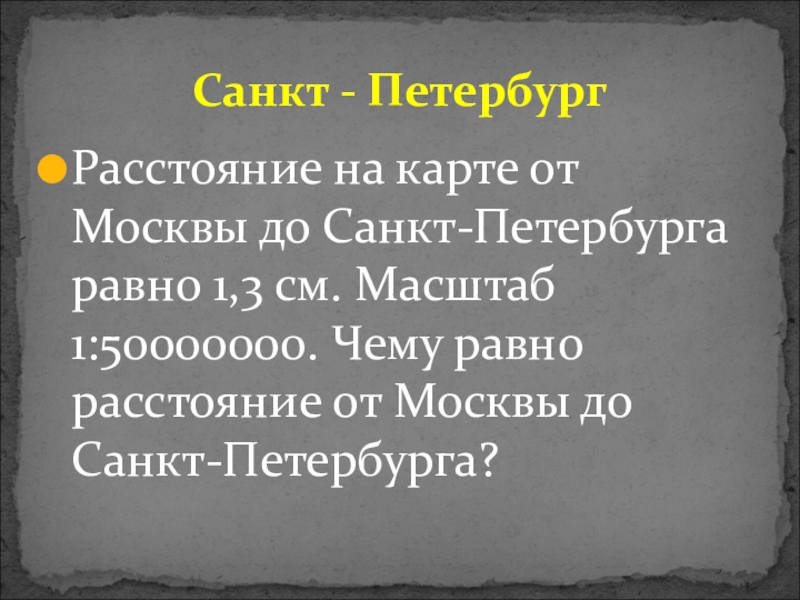 Санкт - Петербург

Расстояние на карте от Москвы до Санкт-Петербурга равно 1,3 см. Масштаб 1:50000000. Чему равно расстояние от Москвы до Санкт-Петербурга?